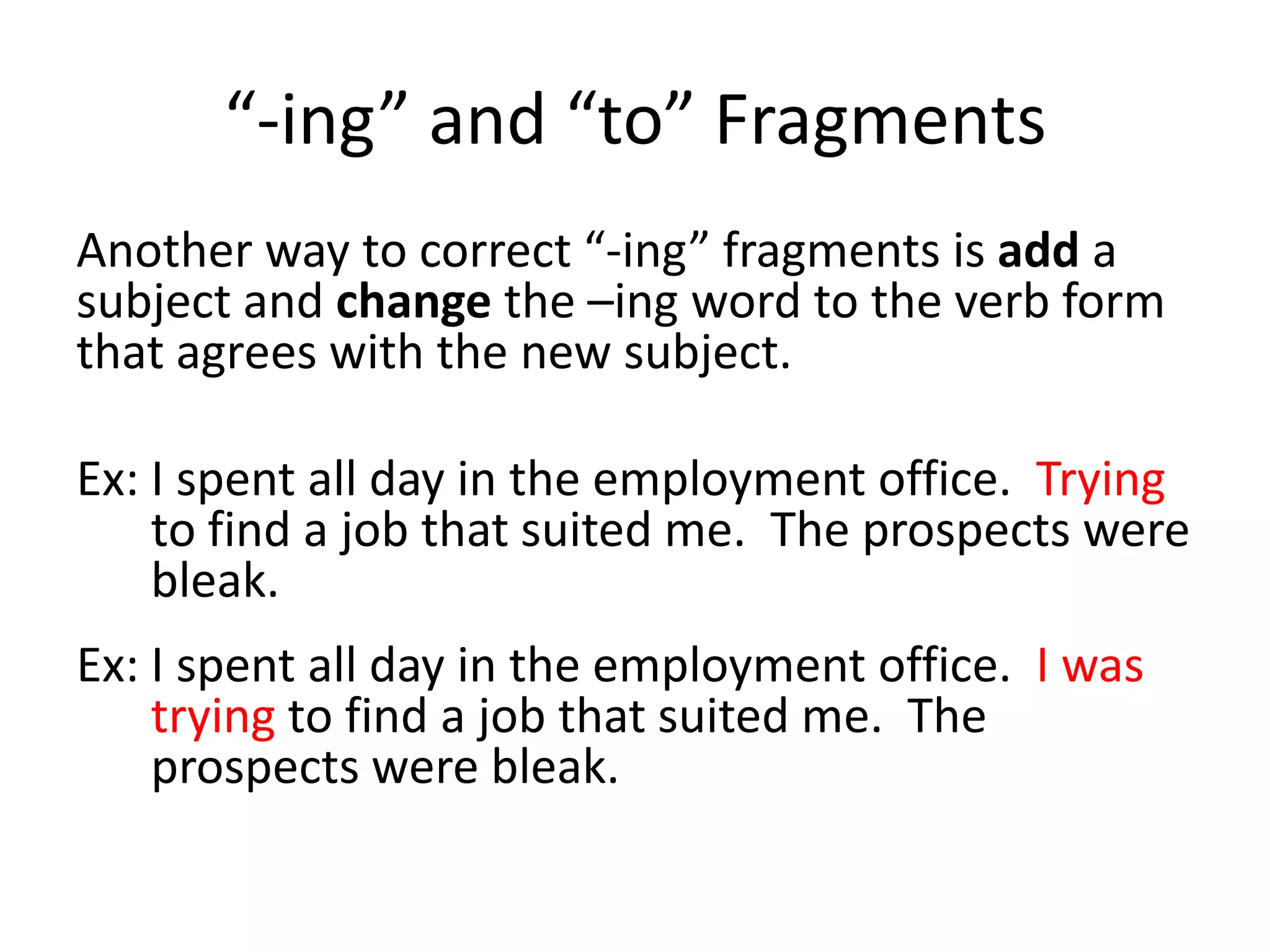 “-ing” and “to” Fragments

Another way to correct “-ing” fragments is add a subject and change the –ing word to the verb form that agrees with the new subject.

Ex: I spent all day in the employment office. Trying to find a job that suited me. The prospects were bleak.

Ex: I spent all day in the employment office. I was trying to find a job that suited me. The prospects were bleak.